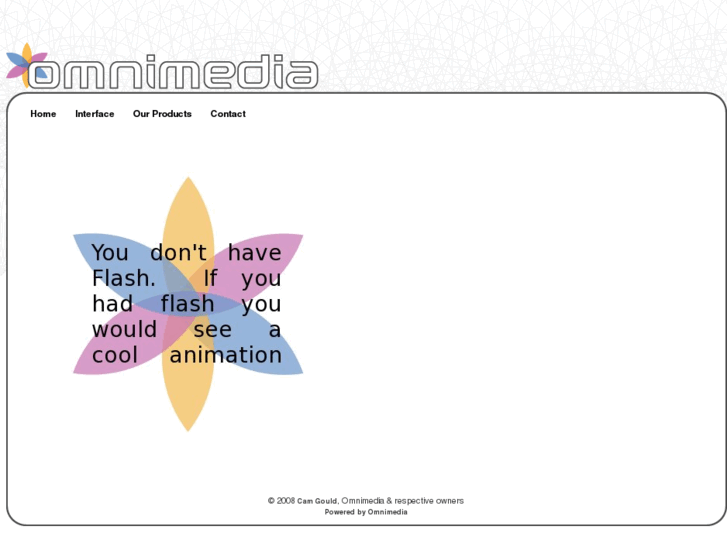 omnimedia

Home Interface Our Products Contact

You don't have Flash. If you had flash you would see a cool animation

© 2008 Cam Gould, Omnimedia & respective owners
Powered by Omnimedia